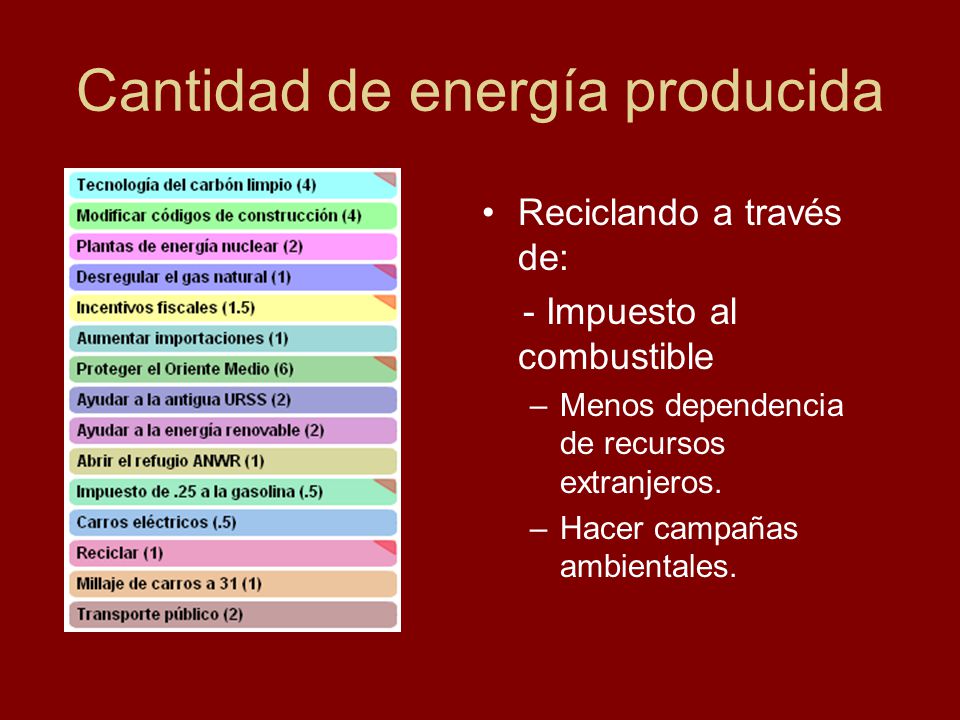 Cantidad de energía producida

Tecnología del carbón limpio (4)
Modificar códigos de construcción (4)
Plantas de energía nuclear (2)
Desregular el gas natural (1)
Incentivos fiscales (1.5)
Aumentar importaciones (1)
Proteger el Oriente Medio (6)
Ayudar a la antigua URSS (2)
Ayudar a la energía renovable (2)
Abrir el refugio ANWR (1)
Impuesto de .25 a la gasolina (.5)
Carros eléctricos (.5)
Reciclar (1)
Millaje de carros a 31 (1)
Transporte público (2)

• Reciclando a través de:

- Impuesto al combustible

– Menos dependencia de recursos extranjeros.

– Hacer campañas ambientales.